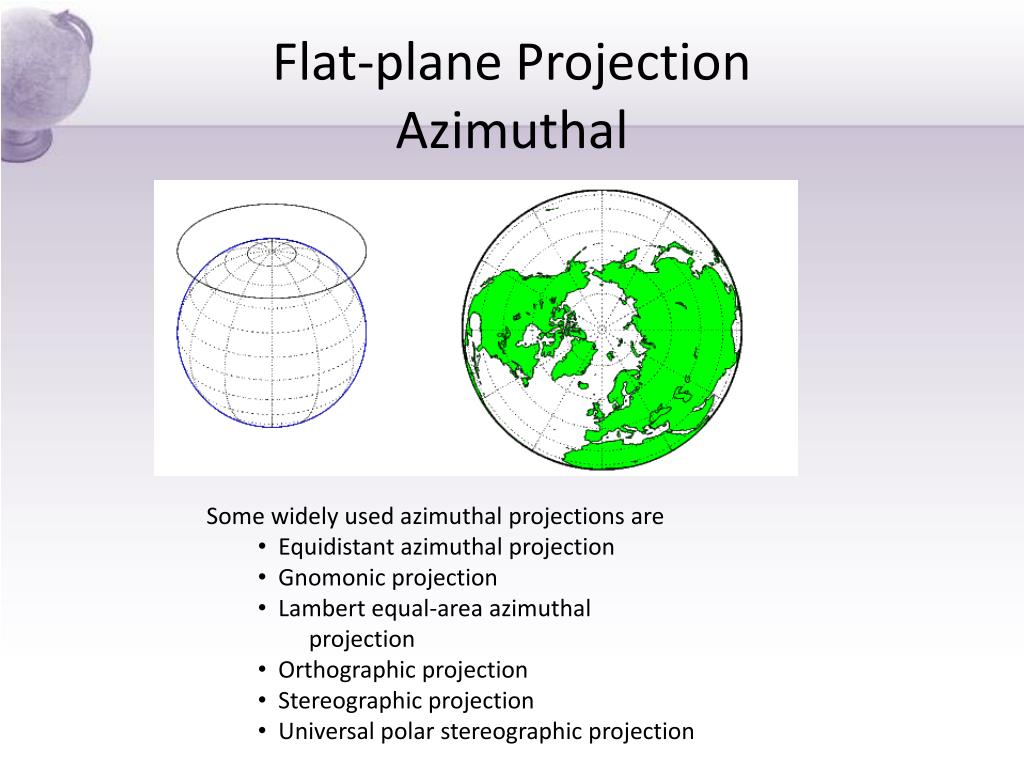 Flat-plane Projection
Azimuthal

Some widely used azimuthal projections are
• Equidistant azimuthal projection
• Gnomonic projection
• Lambert equal-area azimuthal projection
• Orthographic projection
• Stereographic projection
• Universal polar stereographic projection